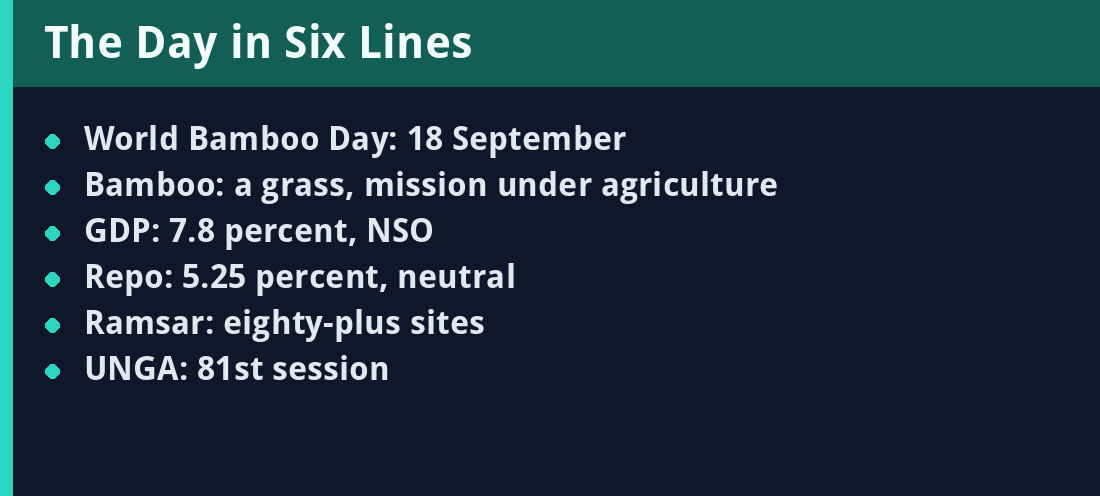 The Day in Six Lines

- World Bamboo Day: 18 September
- Bamboo: a grass, mission under agriculture
- GDP: 7.8 percent, NSO
- Repo: 5.25 percent, neutral
- Ramsar: eighty-plus sites
- UNGA: 81st session